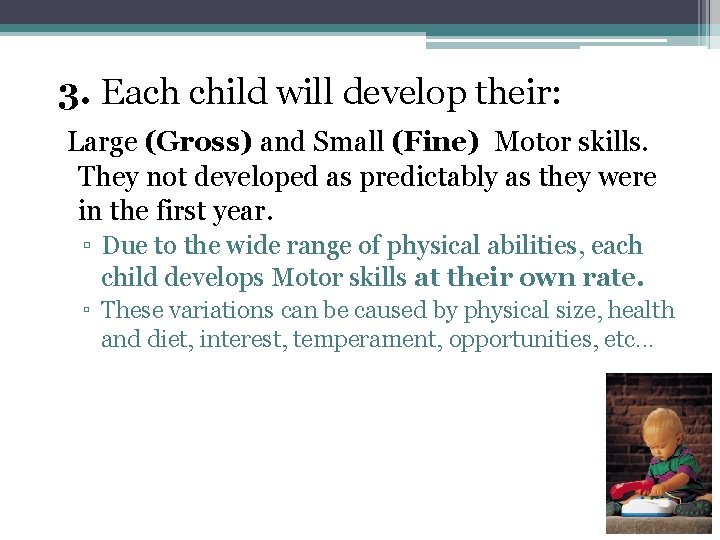 3. Each child will develop their:

Large (Gross) and Small (Fine) Motor skills. They not developed as predictably as they were in the first year.

▫ Due to the wide range of physical abilities, each child develops Motor skills at their own rate.

▫ These variations can be caused by physical size, health and diet, interest, temperament, opportunities, etc…